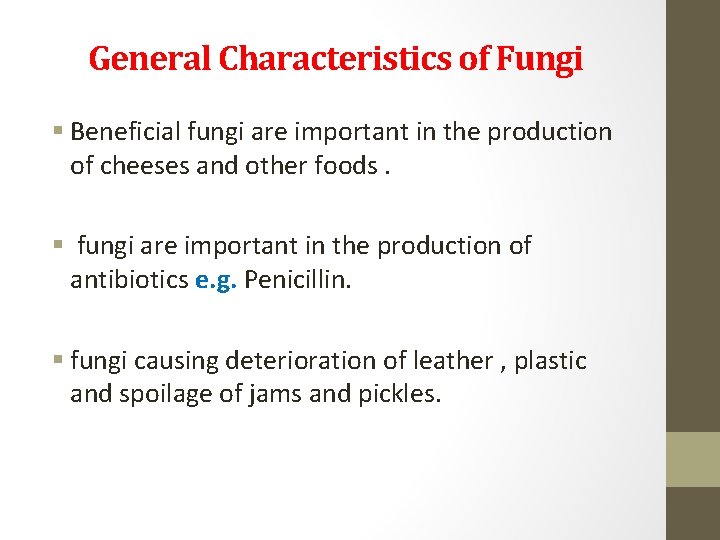 General Characteristics of Fungi

▪ Beneficial fungi are important in the production of cheeses and other foods .

▪ fungi are important in the production of antibiotics e.g. Penicillin.

▪ fungi causing deterioration of leather , plastic and spoilage of jams and pickles.